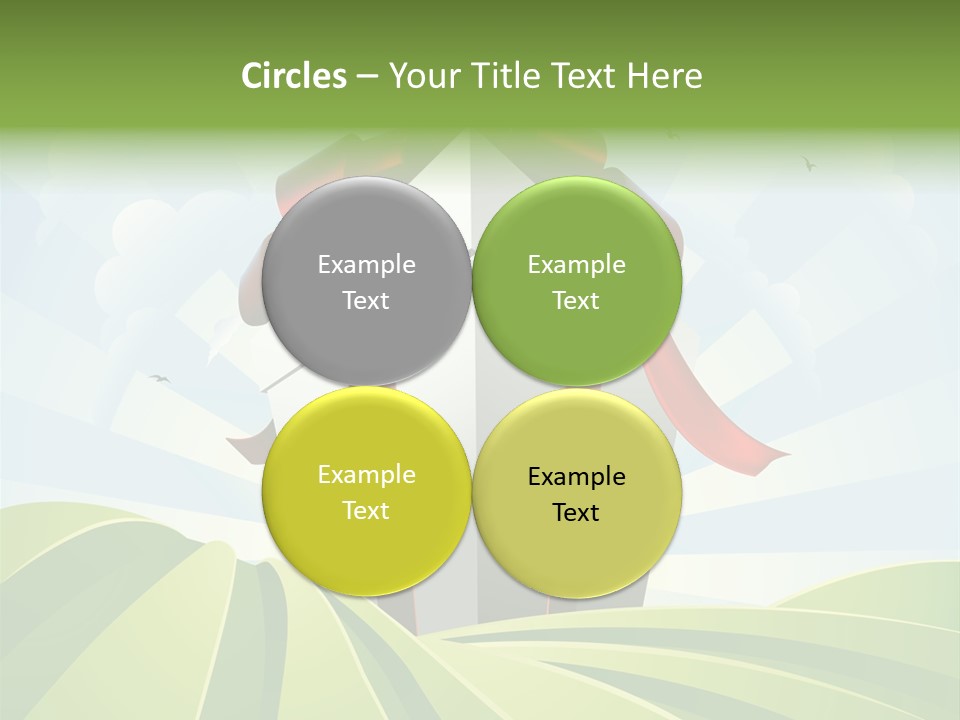 Circles – Your Title Text Here

Example Text

Example Text

Example Text

Example Text